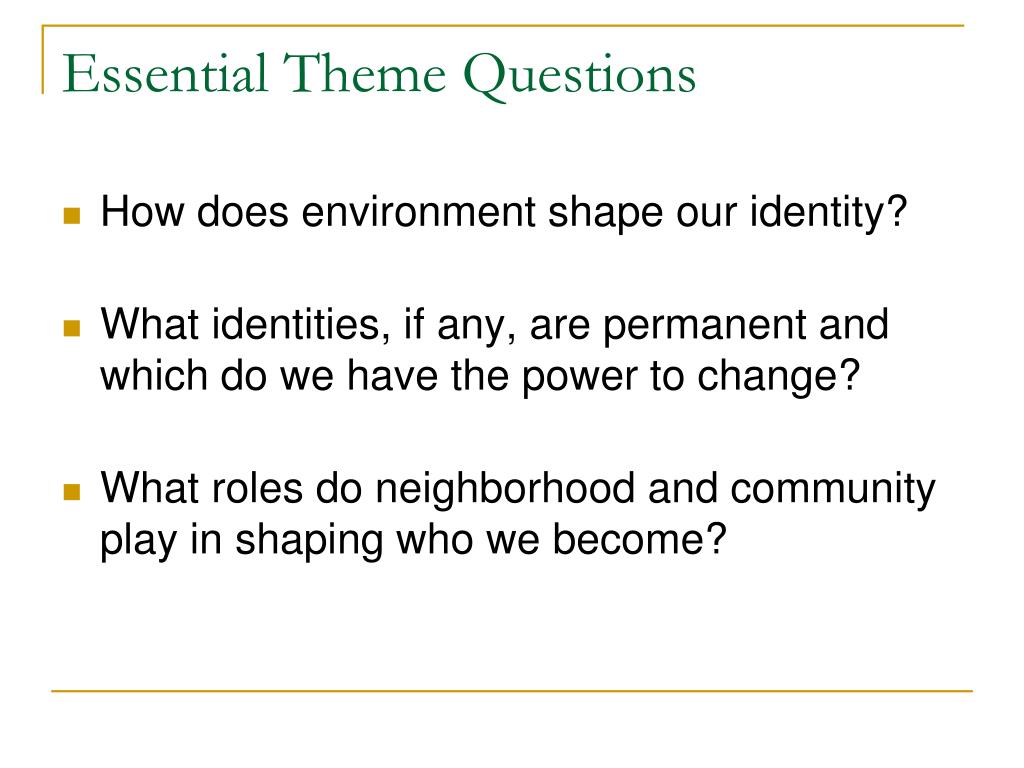 Essential Theme Questions

- How does environment shape our identity?

- What identities, if any, are permanent and which do we have the power to change?

- What roles do neighborhood and community play in shaping who we become?